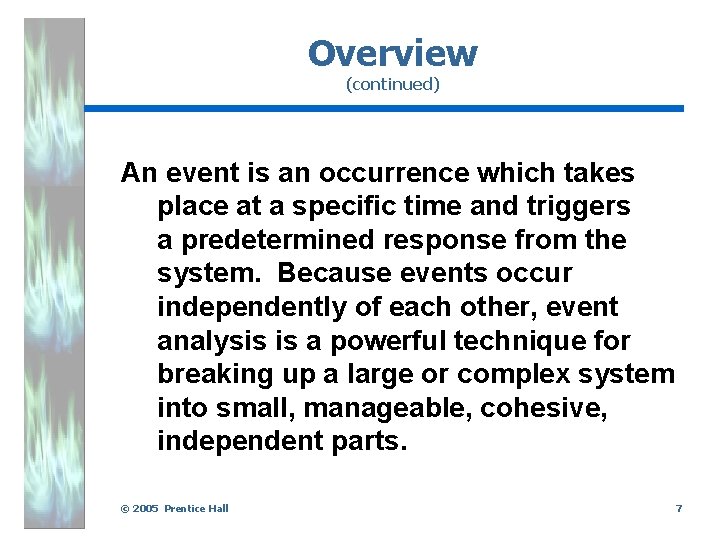 Overview
(continued)

An event is an occurrence which takes place at a specific time and triggers a predetermined response from the system. Because events occur independently of each other, event analysis is a powerful technique for breaking up a large or complex system into small, manageable, cohesive, independent parts.

© 2005 Prentice Hall

7